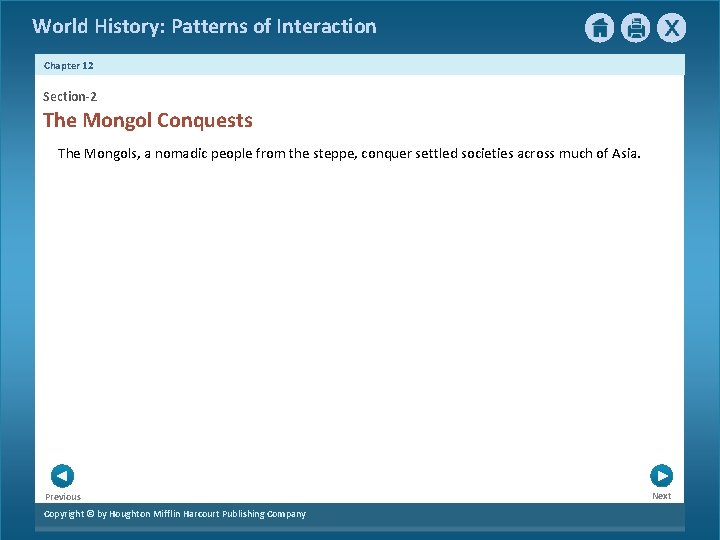 World History: Patterns of Interaction

X

Chapter 12

Section-2

The Mongol Conquests

The Mongols, a nomadic people from the steppe, conquer settled societies across much of Asia.

Previous

Next

Copyright © by Houghton Mifflin Harcourt Publishing Company